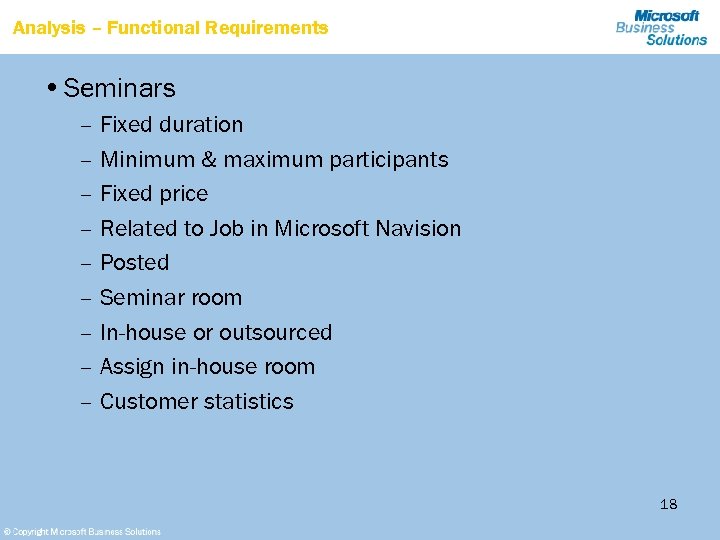 Analysis – Functional Requirements

Microsoft Business Solutions

• Seminars
– Fixed duration
– Minimum & maximum participants
– Fixed price
– Related to Job in Microsoft Navision
– Posted
– Seminar room
– In-house or outsourced
– Assign in-house room
– Customer statistics

18

© Copyright Microsoft Business Solutions